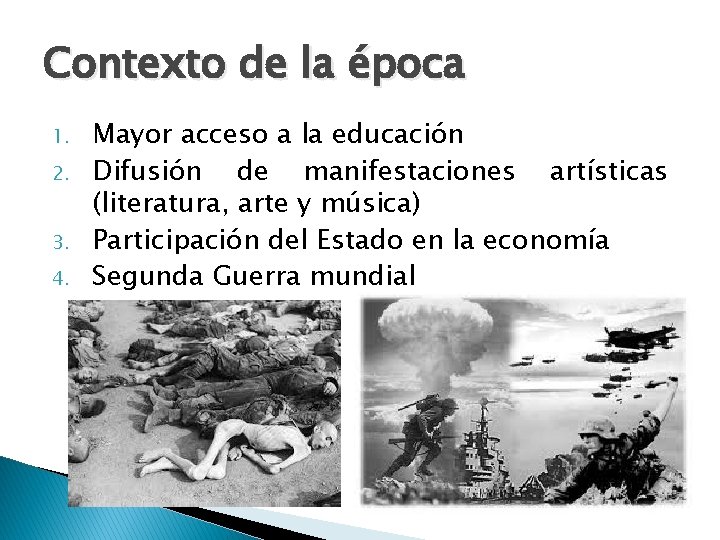 Contexto de la época

1. Mayor acceso a la educación
2. Difusión de manifestaciones artísticas (literatura, arte y música)
3. Participación del Estado en la economía
4. Segunda Guerra mundial